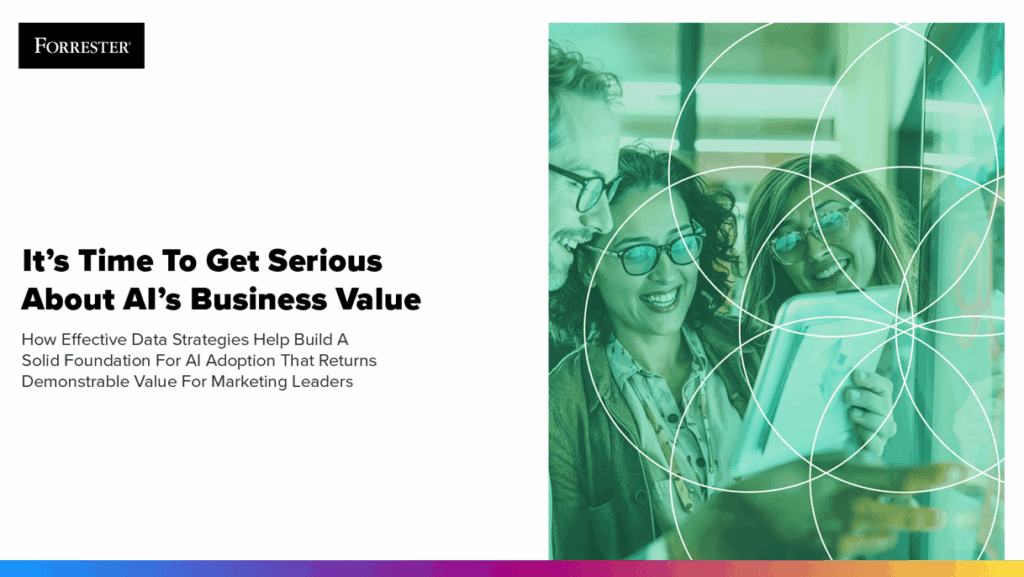 FORRESTER®

It's Time To Get Serious About AI's Business Value

How Effective Data Strategies Help Build A Solid Foundation For AI Adoption That Returns Demonstrable Value For Marketing Leaders